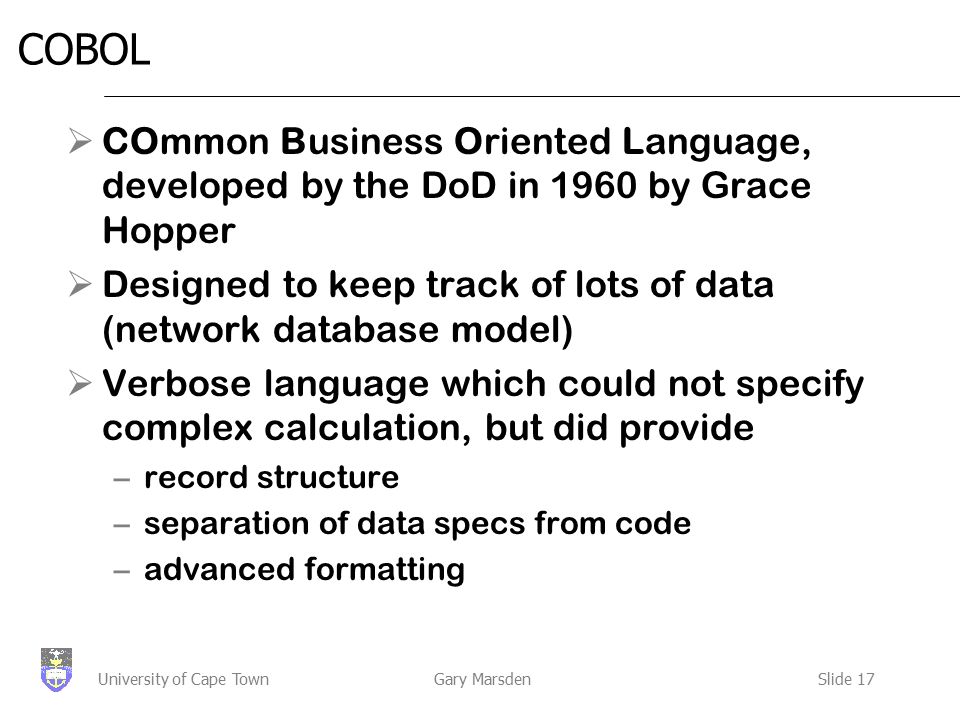 COBOL

➢ COmmon Business Oriented Language, developed by the DoD in 1960 by Grace Hopper

➢ Designed to keep track of lots of data (network database model)

➢ Verbose language which could not specify complex calculation, but did provide

– record structure

– separation of data specs from code

– advanced formatting

University of Cape Town Gary Marsden Slide 17